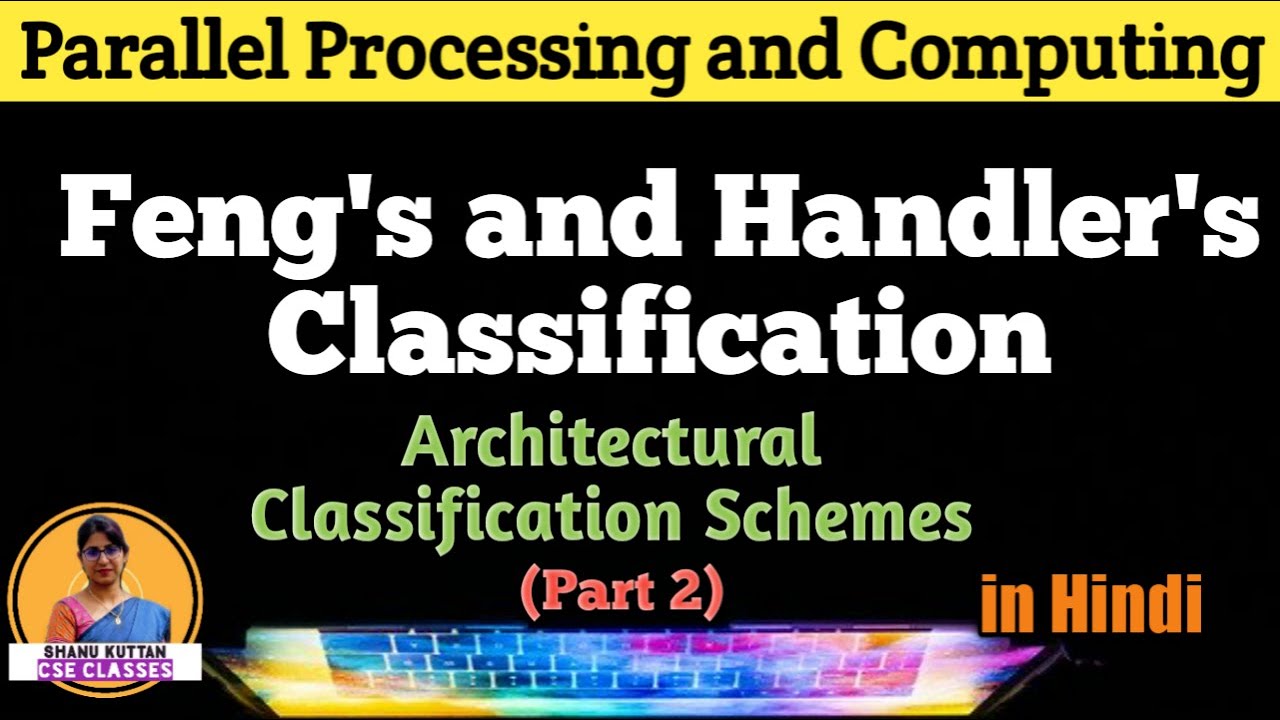 Parallel Processing and Computing

Feng's and Handler's Classification

Architectural Classification Schemes

(Part 2)

in Hindi

SHANU KUTTAN
CSE CLASSES